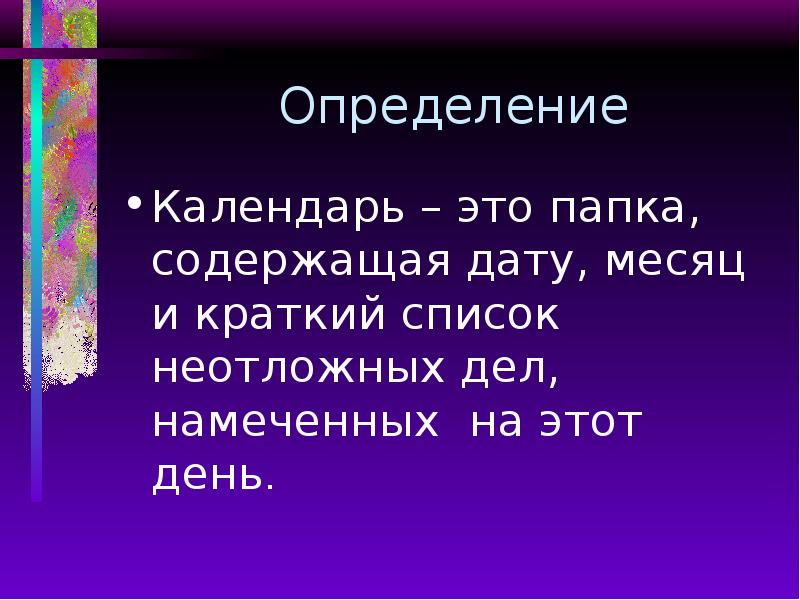 Определение

• Календарь – это папка, содержащая дату, месяц и краткий список неотложных дел, намеченных на этот день.